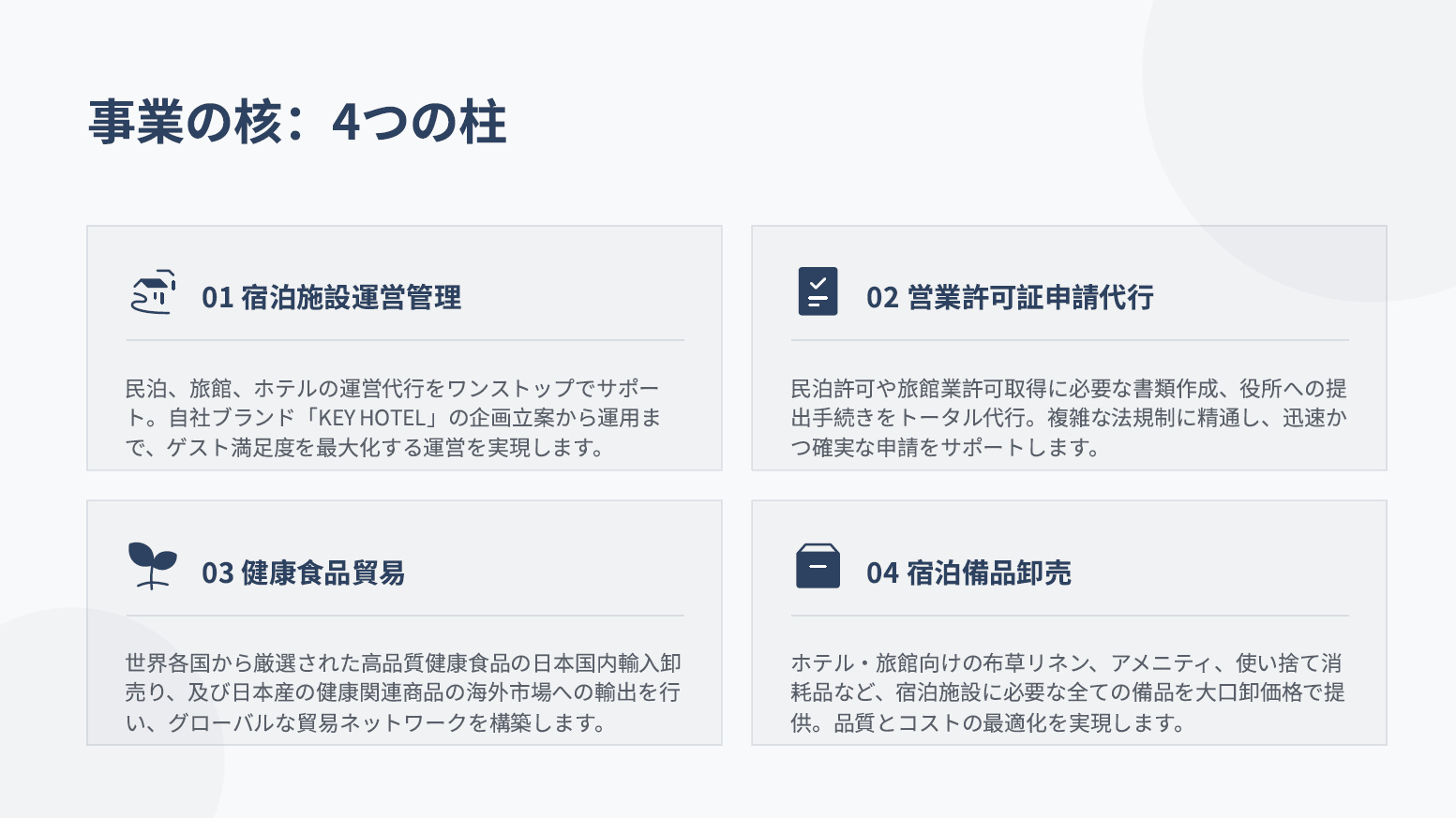 事業の核：4つの柱

01 宿泊施設運営管理

民泊、旅館、ホテルの運営代行をワンストップでサポート。自社ブランド「KEY HOTEL」の企画立案から運用まで、ゲスト満足度を最大化する運営を実現します。

02 営業許可証申請代行

民泊許可や旅館業許可取得に必要な書類作成、役所への提出手続きをトータル代行。複雑な法規制に精通し、迅速かつ確実な申請をサポートします。

03 健康食品貿易

世界各国から厳選された高品質健康食品の日本国内輸入卸売り、及び日本産の健康関連商品の海外市場への輸出を行い、グローバルな貿易ネットワークを構築します。

04 宿泊備品卸売

ホテル・旅館向けの布草リネン、アメニティ、使い捨て消耗品など、宿泊施設に必要な全ての備品を大口卸価格で提供。品質とコストの最適化を実現します。